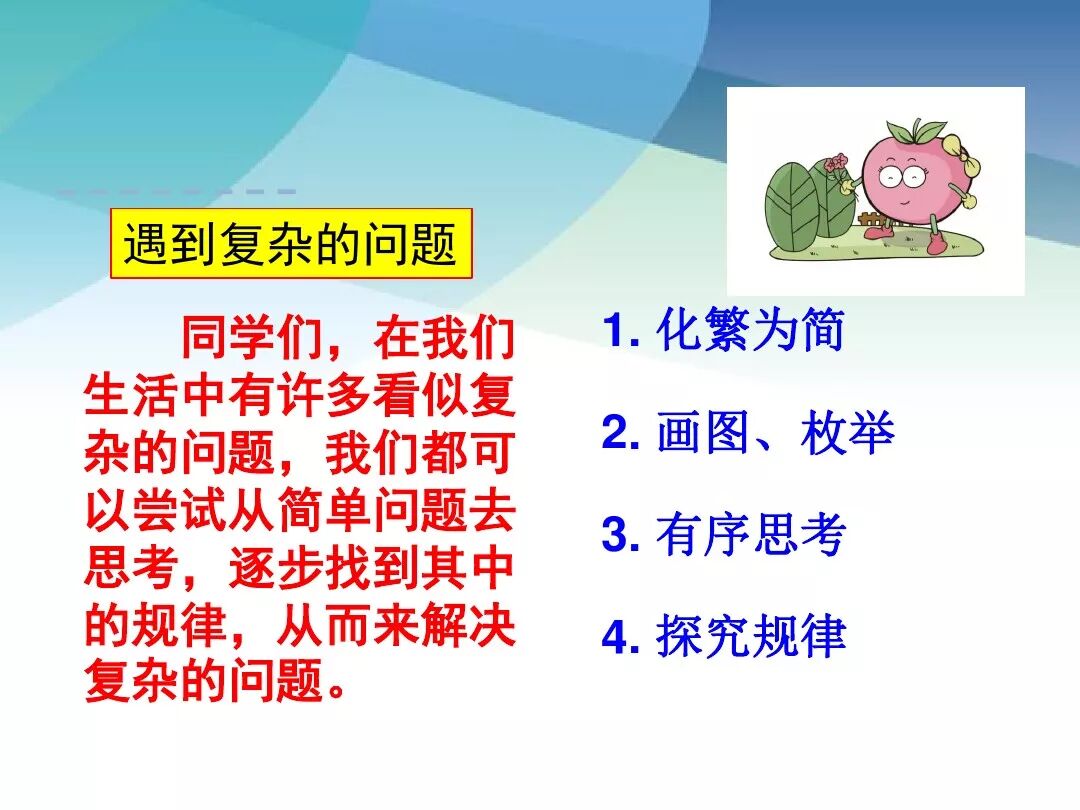 遇到复杂的问题

同学们，在我们生活中有许多看似复杂的问题，我们都可以尝试从简单问题去思考，逐步找到其中的规律，从而来解决复杂的问题。

1. 化繁为简

2. 画图、枚举

3. 有序思考

4. 探究规律